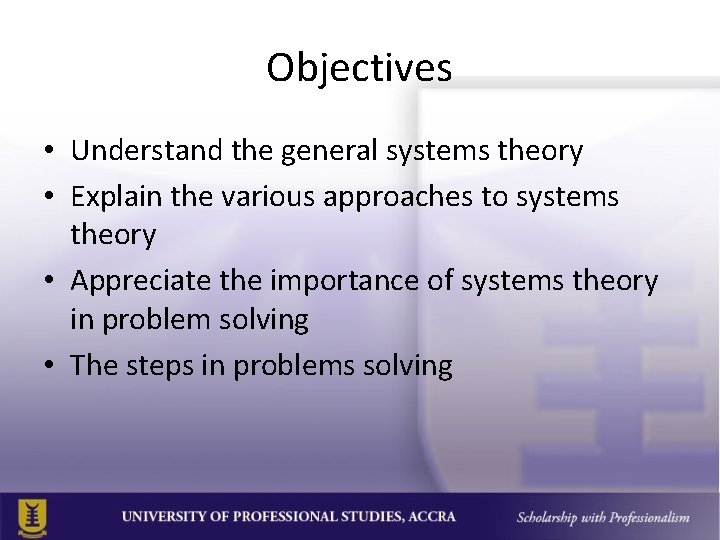 Objectives

• Understand the general systems theory
• Explain the various approaches to systems theory
• Appreciate the importance of systems theory in problem solving
• The steps in problems solving

UNIVERSITY OF PROFESSIONAL STUDIES, ACCRA

Scholarship with Professionalism